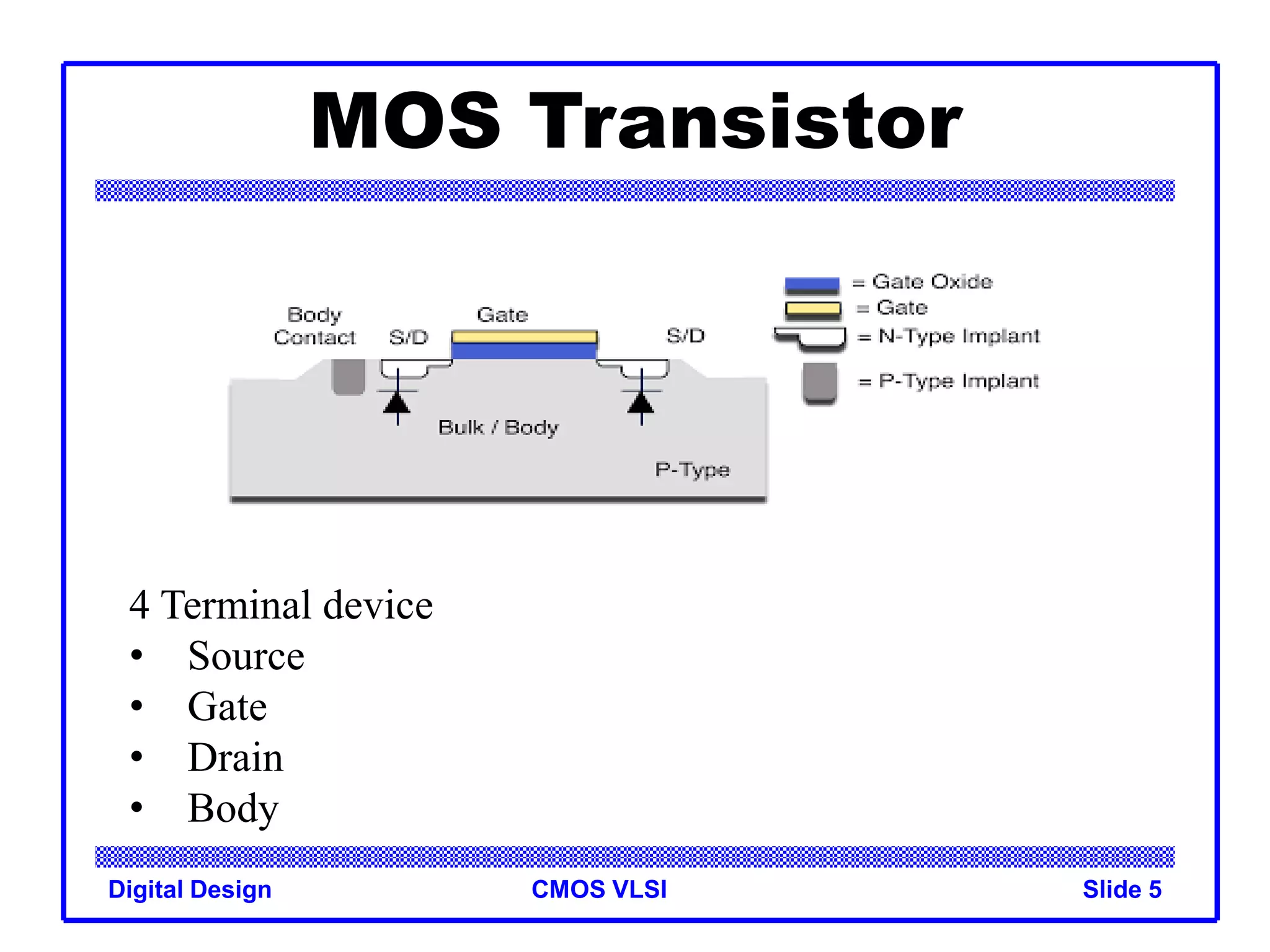 MOS Transistor

Body Contact
S/D
Gate
S/D
Bulk / Body
P-Type

= Gate Oxide
= Gate
= N-Type Implant
= P-Type Implant

4 Terminal device
• Source
• Gate
• Drain
• Body

Digital Design
CMOS VLSI
Slide 5